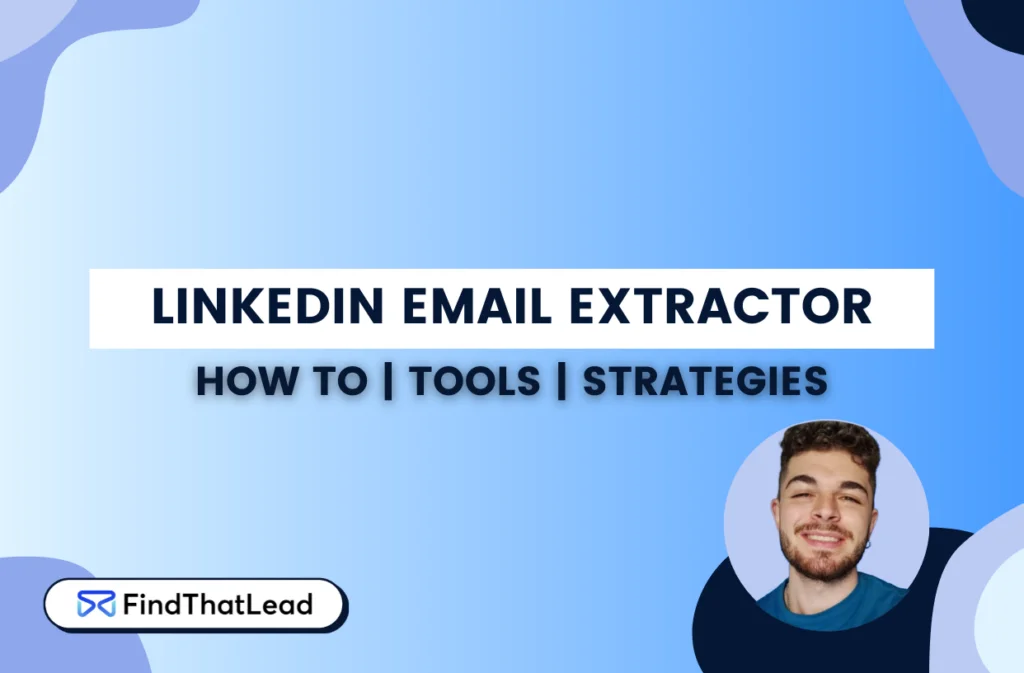 LINKEDIN EMAIL EXTRACTOR

HOW TO | TOOLS | STRATEGIES

FindThatLead